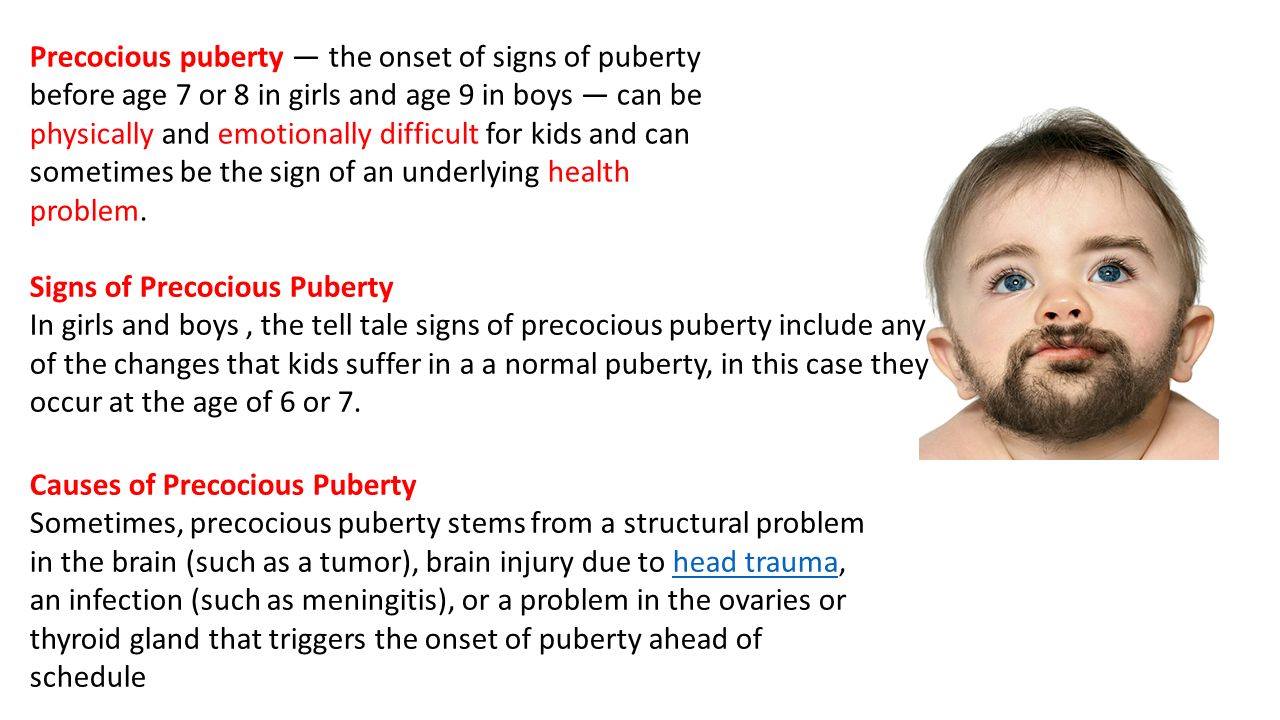 Precocious puberty — the onset of signs of puberty before age 7 or 8 in girls and age 9 in boys — can be physically and emotionally difficult for kids and can sometimes be the sign of an underlying health problem.

Signs of Precocious Puberty
In girls and boys , the tell tale signs of precocious puberty include any of the changes that kids suffer in a a normal puberty, in this case they occur at the age of 6 or 7.

Causes of Precocious Puberty
Sometimes, precocious puberty stems from a structural problem in the brain (such as a tumor), brain injury due to head trauma, an infection (such as meningitis), or a problem in the ovaries or thyroid gland that triggers the onset of puberty ahead of schedule